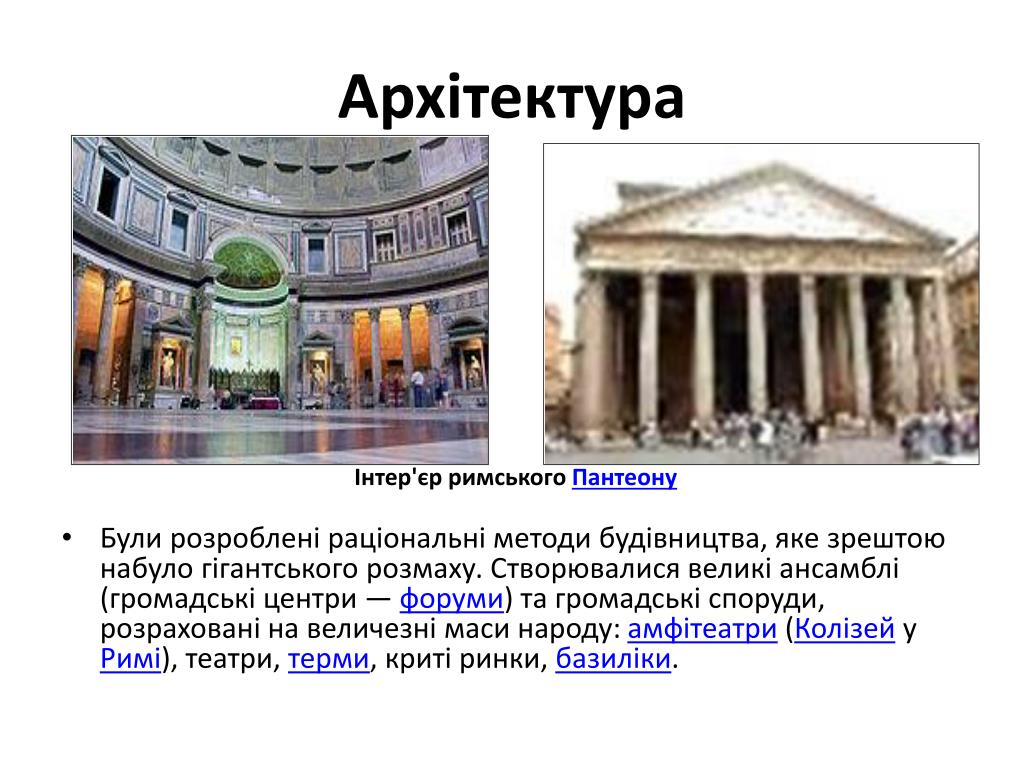 Архітектура

Інтер'єр римського Пантеону

• Були розроблені раціональні методи будівництва, яке зрештою набуло гігантського розмаху. Створювалися великі ансамблі (громадські центри — форуми) та громадські споруди, розраховані на величезні маси народу: амфітеатри (Колізей у Римі), театри, терми, криті ринки, базиліки.